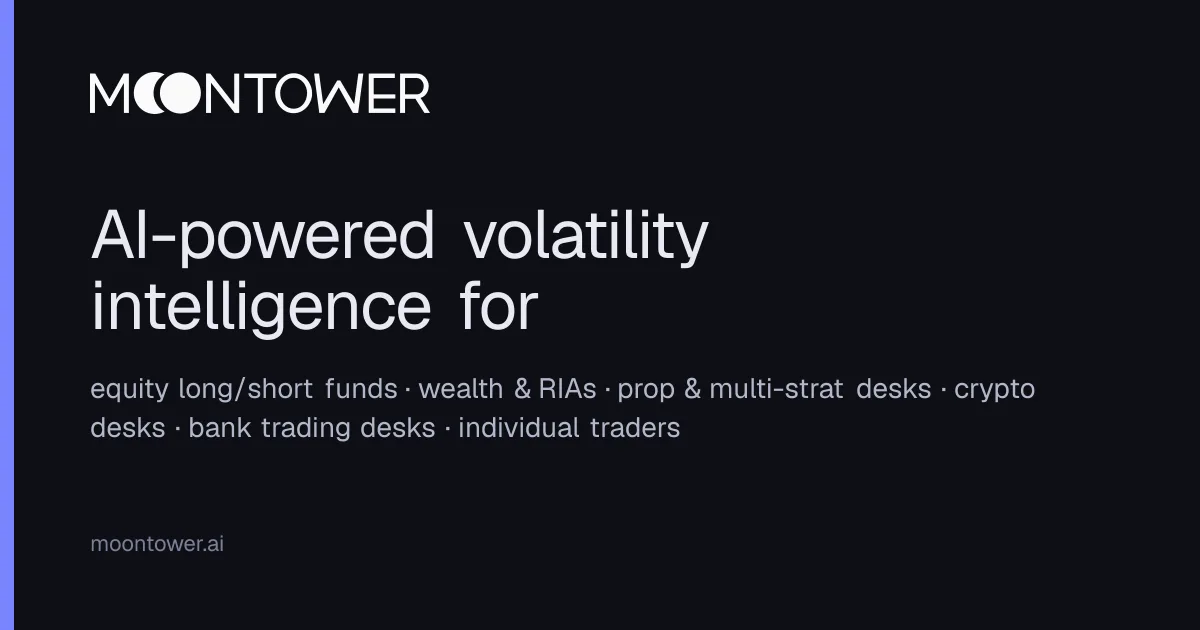 MOONTOWER

AI-powered volatility intelligence for

equity long/short funds · wealth & RIAs · prop & multi-strat desks · crypto desks · bank trading desks · individual traders

moontower.ai